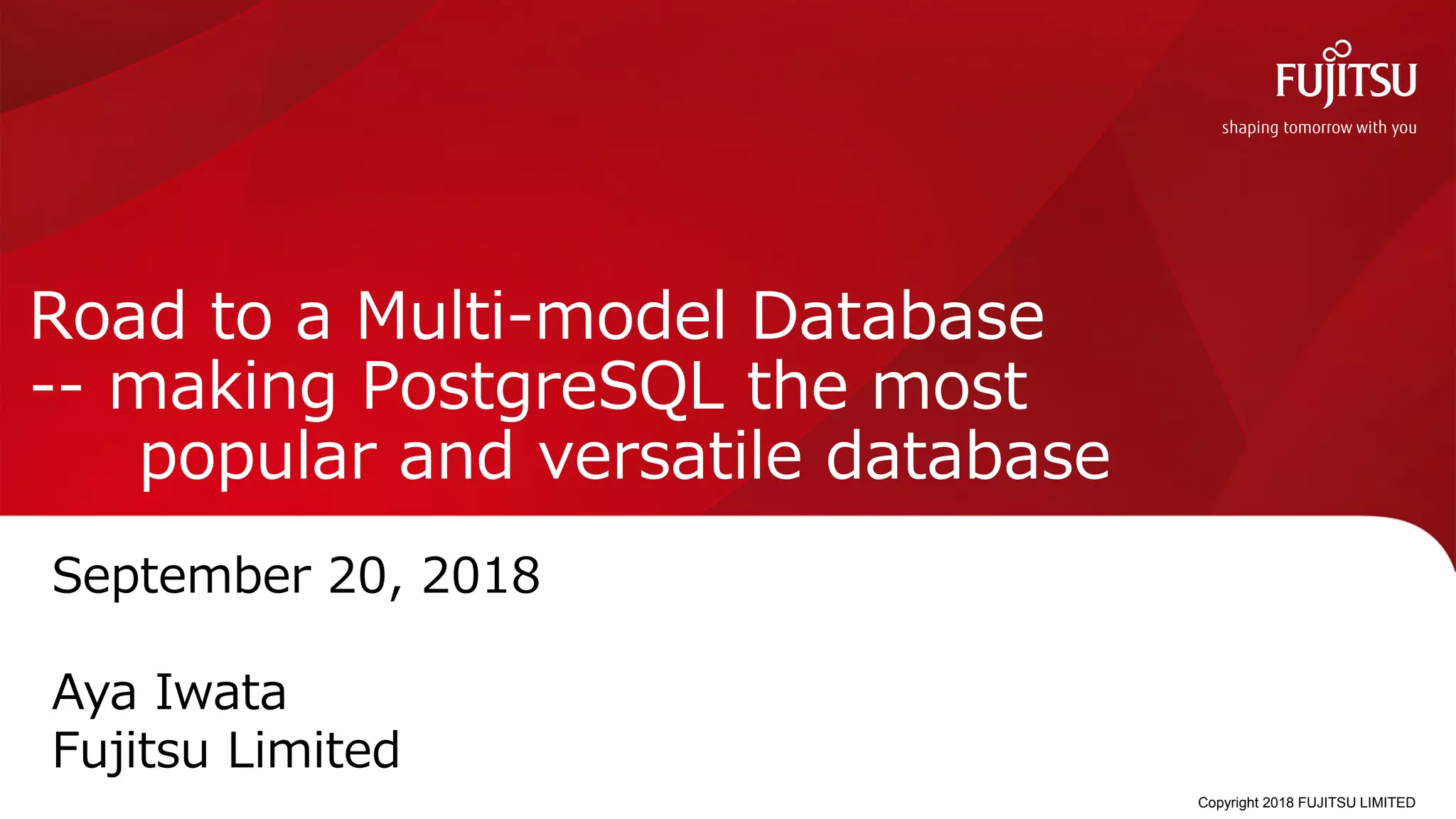 FUJITSU
shaping tomorrow with you

Road to a Multi-model Database
-- making PostgreSQL the most popular and versatile database

September 20, 2018

Aya Iwata
Fujitsu Limited

Copyright 2018 FUJITSU LIMITED